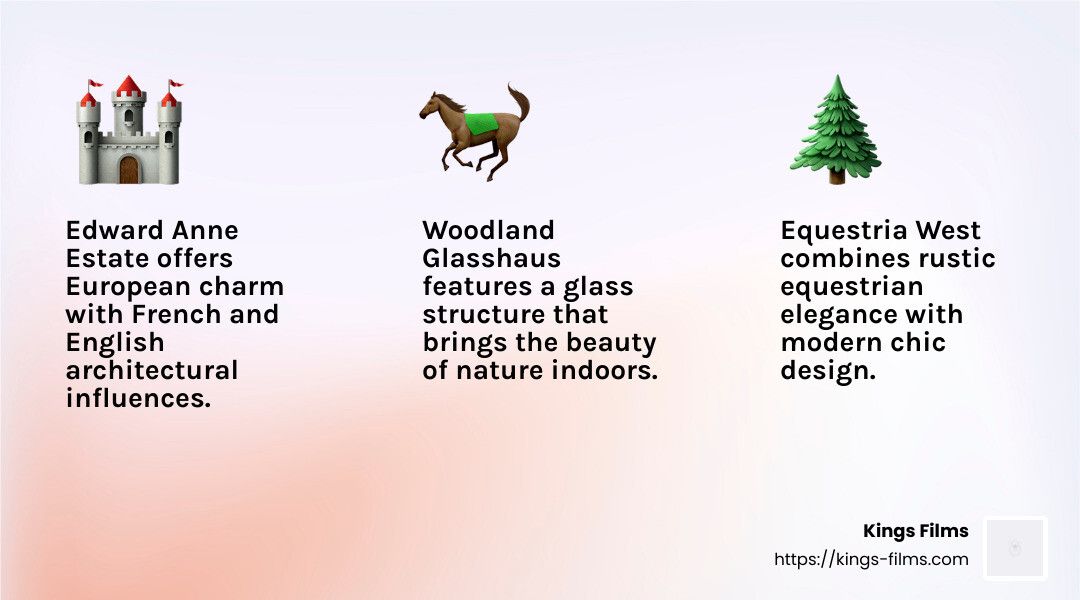 Edward Anne Estate offers European charm with French and English architectural influences.

Woodland Glasshaus features a glass structure that brings the beauty of nature indoors.

Equestria West combines rustic equestrian elegance with modern chic design.

Kings Films
https://kings-films.com